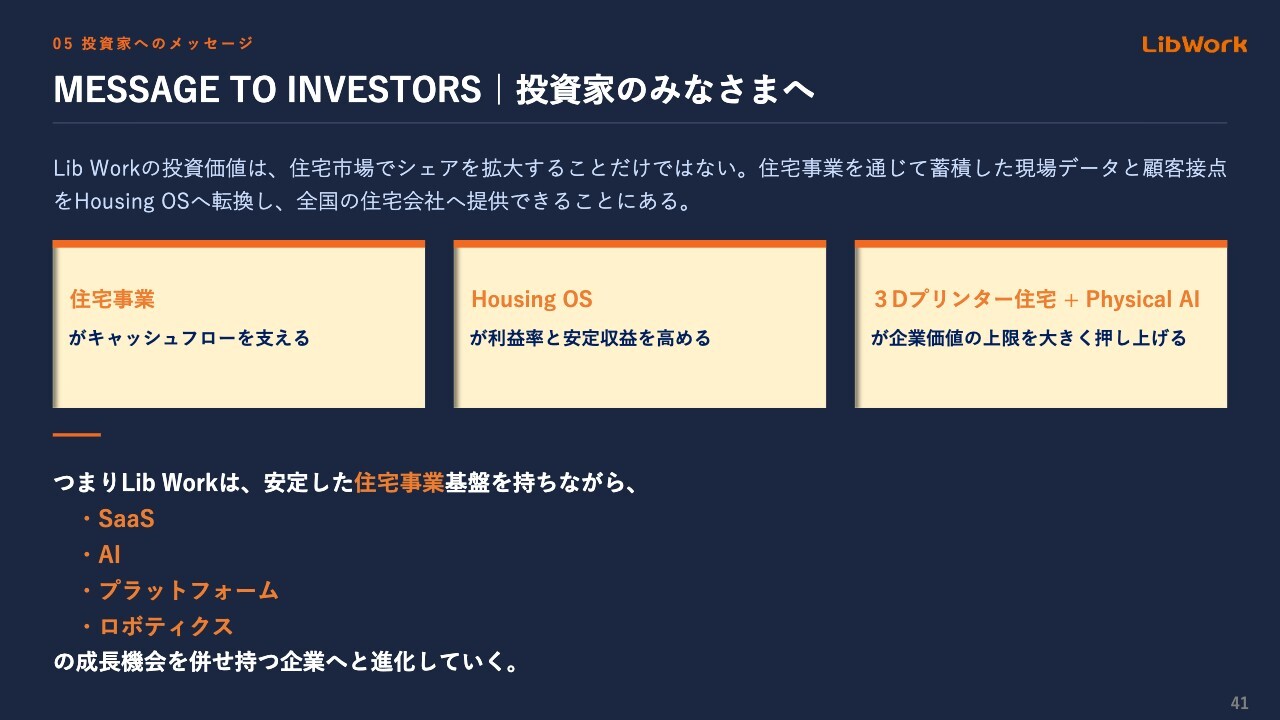 05 投資家へのメッセージ

LibWork

MESSAGE TO INVESTORS｜投資家のみなさまへ

Lib Workの投資価値は、住宅市場でシェアを拡大することだけではない。住宅事業を通じて蓄積した現場データと顧客接点をHousing OSへ転換し、全国の住宅会社へ提供できることにある。

住宅事業

がキャッシュフローを支える

Housing OS

が利益率と安定収益を高める

３Dプリンター住宅 + Physical AI

が企業価値の上限を大きく押し上げる

つまりLib Workは、安定した住宅事業基盤を持ちながら、

・SaaS

・AI

・プラットフォーム

・ロボティクス

の成長機会を併せ持つ企業へと進化していく。

41